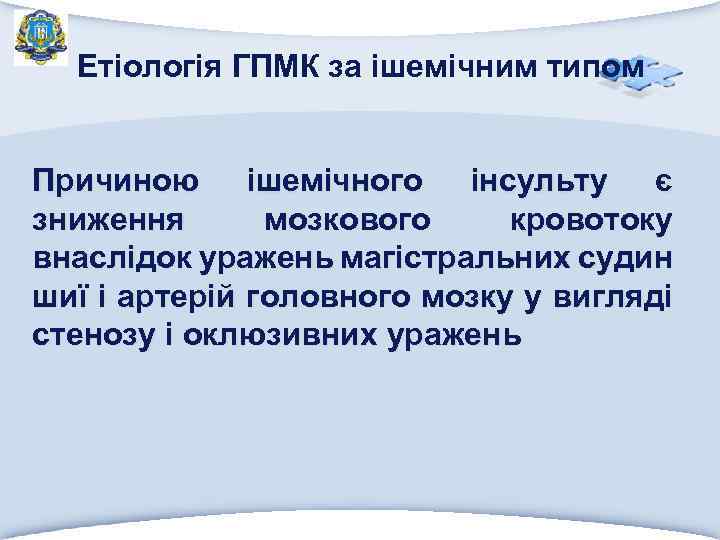 Етіологія ГПМК за ішемічним типом

Причиною ішемічного інсульту є зниження мозкового кровотоку внаслідок уражень магістральних судин шиї і артерій головного мозку у вигляді стенозу і оклюзивних уражень